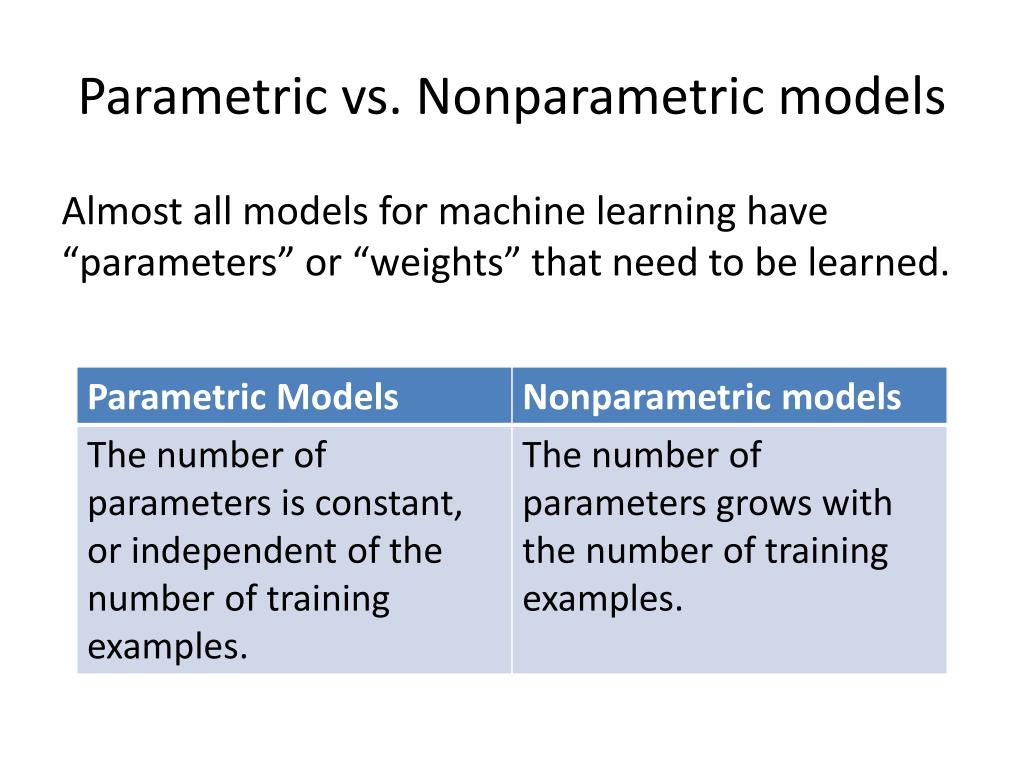 Parametric vs. Nonparametric models

Almost all models for machine learning have “parameters” or “weights” that need to be learned.

| Parametric Models | Nonparametric models |
|---|---|
| The number of parameters is constant, or independent of the number of training examples. | The number of parameters grows with the number of training examples. |